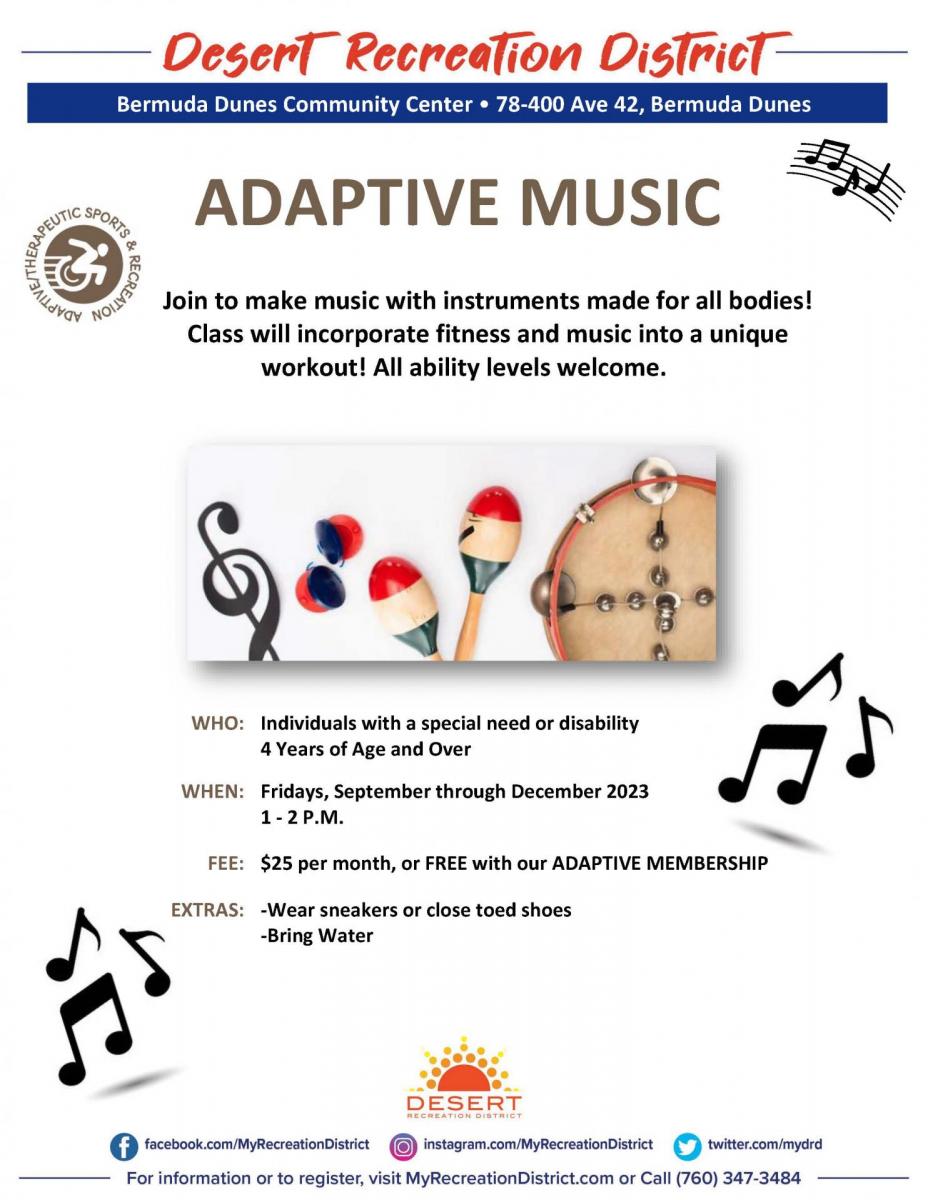 Desert Recreation District

Bermuda Dunes Community Center • 78-400 Ave 42, Bermuda Dunes

ADAPTIVE MUSIC

ADAPTIVE/THERAPEUTIC SPORTS & RECREATION

Join to make music with instruments made for all bodies! Class will incorporate fitness and music into a unique workout! All ability levels welcome.

WHO: Individuals with a special need or disability
4 Years of Age and Over

WHEN: Fridays, September through December 2023
1 - 2 P.M.

FEE: $25 per month, or FREE with our ADAPTIVE MEMBERSHIP

EXTRAS: -Wear sneakers or close toed shoes
-Bring Water

DESERT
RECREATION DISTRICT

facebook.com/MyRecreationDistrict instagram.com/MyRecreationDistrict twitter.com/mydrd

For information or to register, visit MyRecreationDistrict.com or Call (760) 347-3484